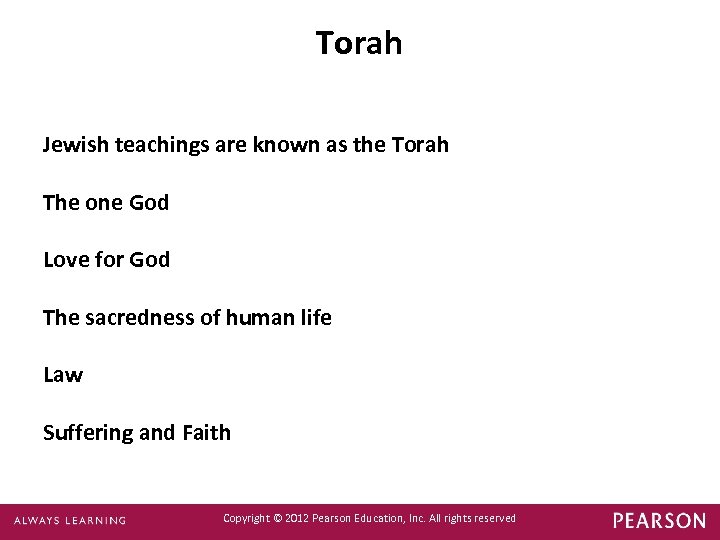 Torah

Jewish teachings are known as the Torah

The one God

Love for God

The sacredness of human life

Law

Suffering and Faith

ALWAYS LEARNING

Copyright © 2012 Pearson Education, Inc. All rights reserved

PEARSON